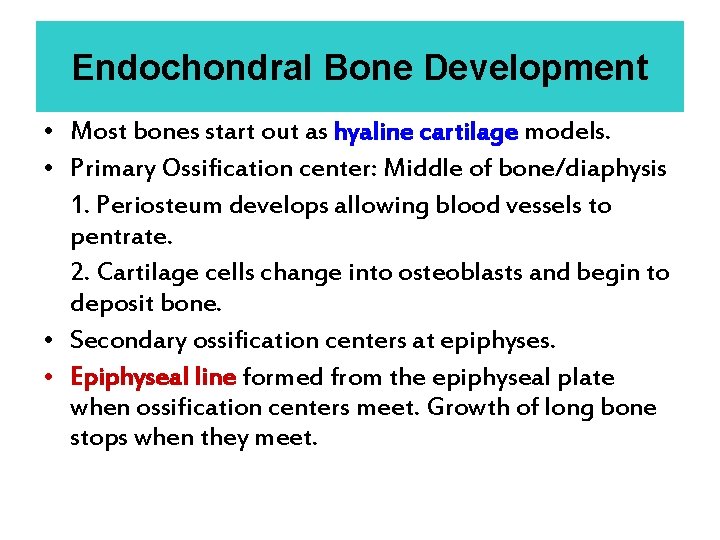 Endochondral Bone Development

• Most bones start out as hyaline cartilage models.
• Primary Ossification center: Middle of bone/diaphysis
1. Periosteum develops allowing blood vessels to pentrate.
2. Cartilage cells change into osteoblasts and begin to deposit bone.
• Secondary ossification centers at epiphyses.
• Epiphyseal line formed from the epiphyseal plate when ossification centers meet. Growth of long bone stops when they meet.